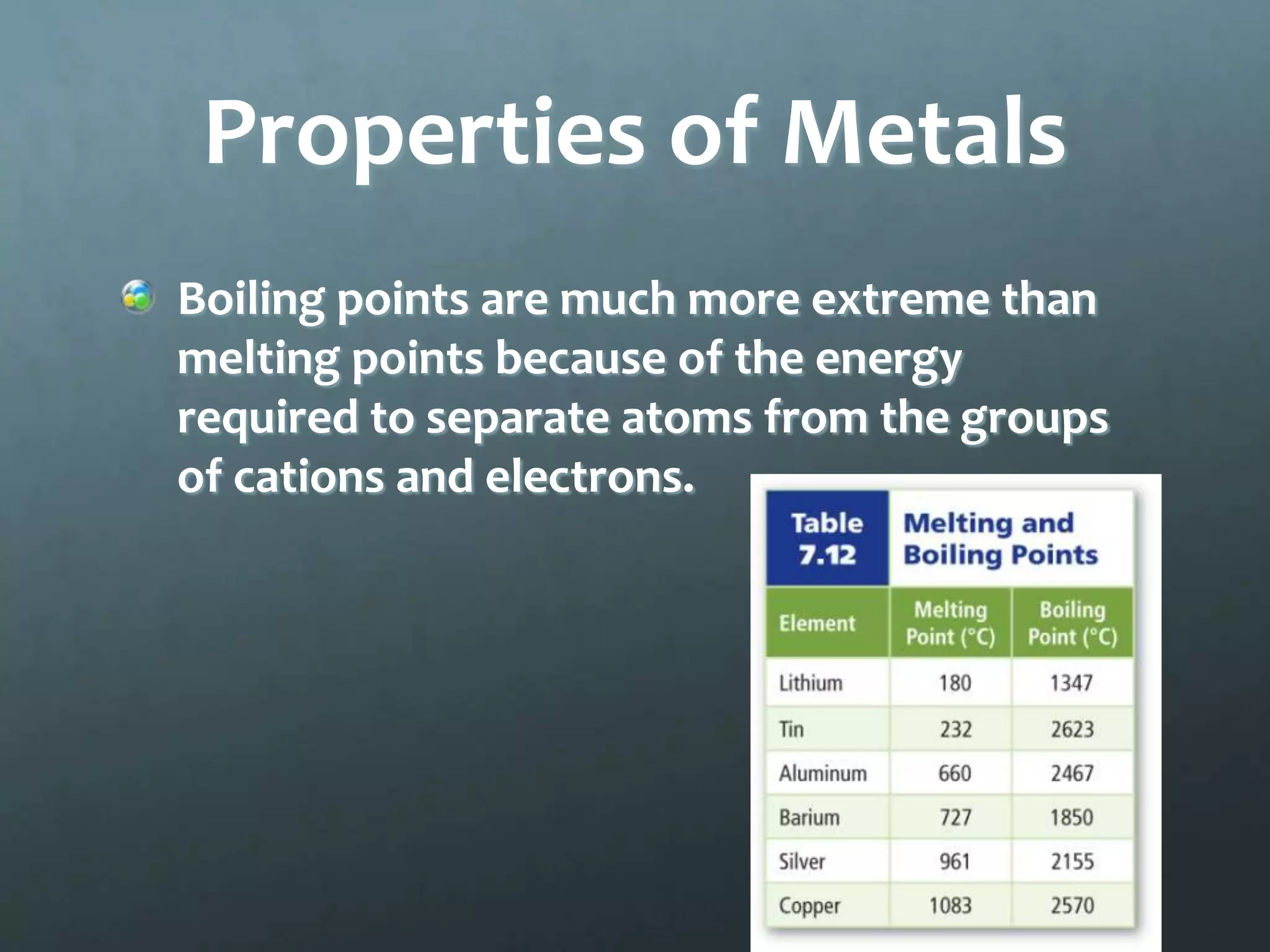 Properties of Metals

Boiling points are much more extreme than melting points because of the energy required to separate atoms from the groups of cations and electrons.

Table 7.12 Melting and Boiling Points

| Element | Melting Point (°C) | Boiling Point (°C) |
|---|---|---|
| Lithium | 180 | 1347 |
| Tin | 232 | 2623 |
| Aluminum | 660 | 2467 |
| Barium | 727 | 1850 |
| Silver | 961 | 2155 |
| Copper | 1083 | 2570 |